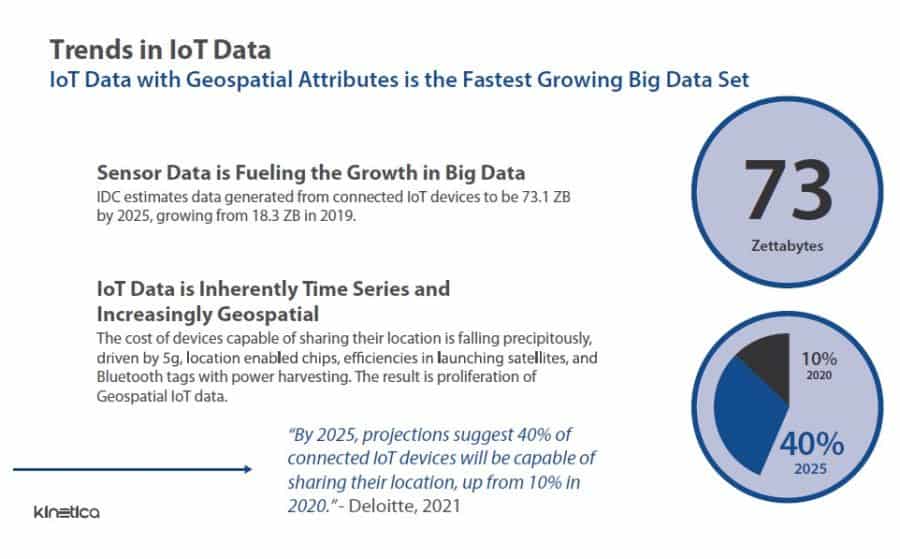 Trends in IoT Data
IoT Data with Geospatial Attributes is the Fastest Growing Big Data Set

Sensor Data is Fueling the Growth in Big Data
IDC estimates data generated from connected IoT devices to be 73.1 ZB by 2025, growing from 18.3 ZB in 2019.

73
Zettabytes

IoT Data is Inherently Time Series and Increasingly Geospatial
The cost of devices capable of sharing their location is falling precipitously, driven by 5g, location enabled chips, efficiencies in launching satellites, and Bluetooth tags with power harvesting. The result is proliferation of Geospatial IoT data.

10%
2020

40%
2025

"By 2025, projections suggest 40% of connected IoT devices will be capable of sharing their location, up from 10% in 2020."- Deloitte, 2021

kinetica